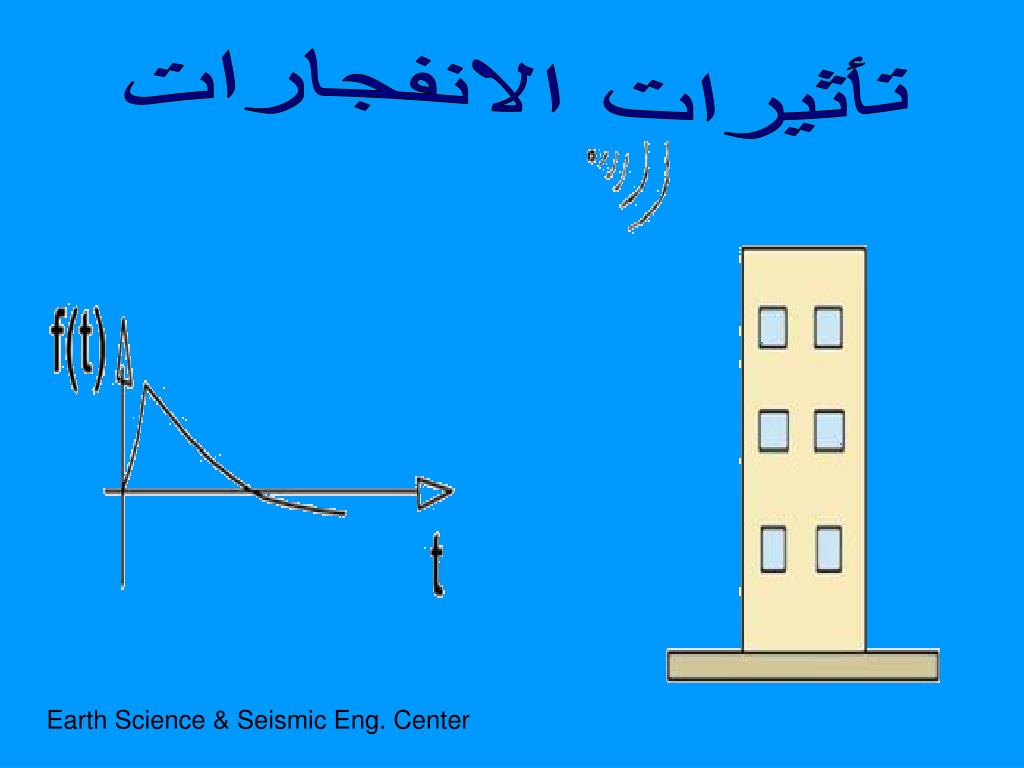 تأثيرات الانفجارات

f(t)

t

Earth Science & Seismic Eng. Center